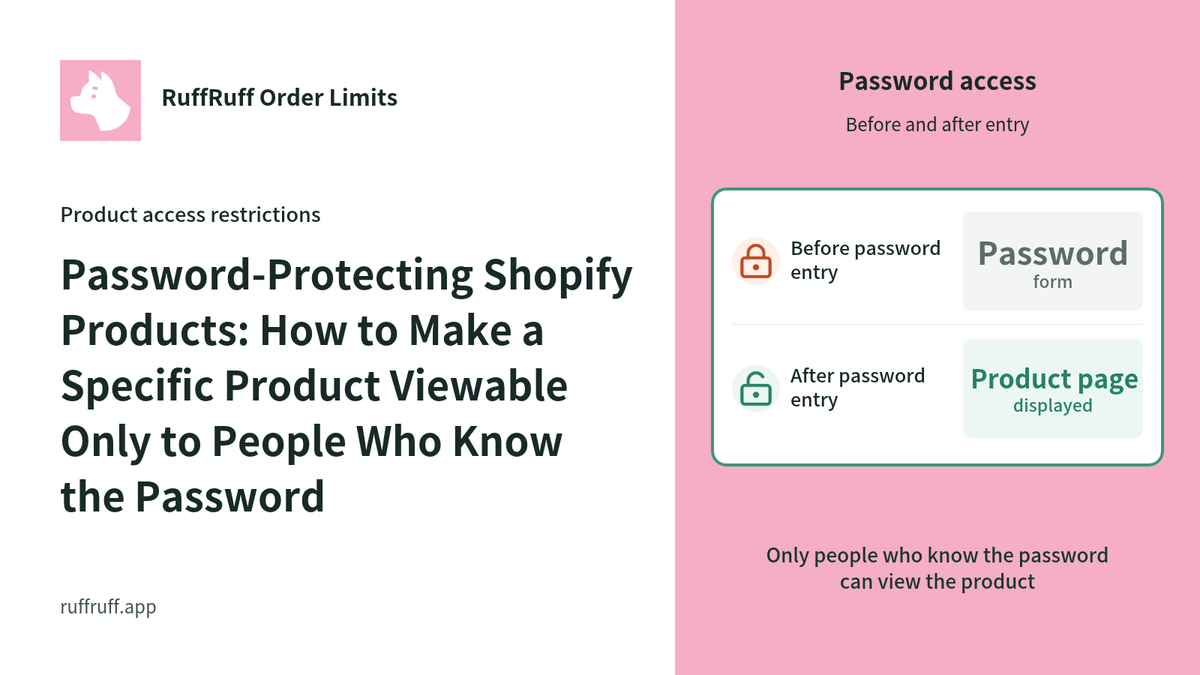 RuffRuff Order Limits

Product access restrictions

Password-Protecting Shopify Products: How to Make a Specific Product Viewable Only to People Who Know the Password

ruffruff.app

Password access

Before and after entry

Before password entry

Password
form

After password entry

Product page
displayed

Only people who know the password can view the product